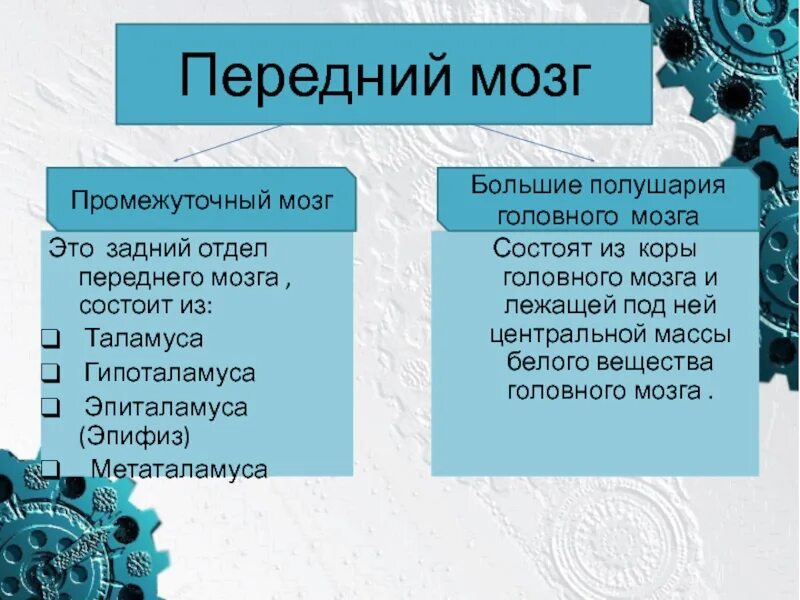 Передний мозг

Промежуточный мозг

Это задний отдел переднего мозга , состоит из:
❑ Таламуса
❑ Гипоталамуса
❑ Эпиталамуса (Эпифиз)
❑ Метаталамуса

Большие полушария головного мозга

Состоят из коры головного мозга и лежащей под ней центральной массы белого вещества головного мозга .